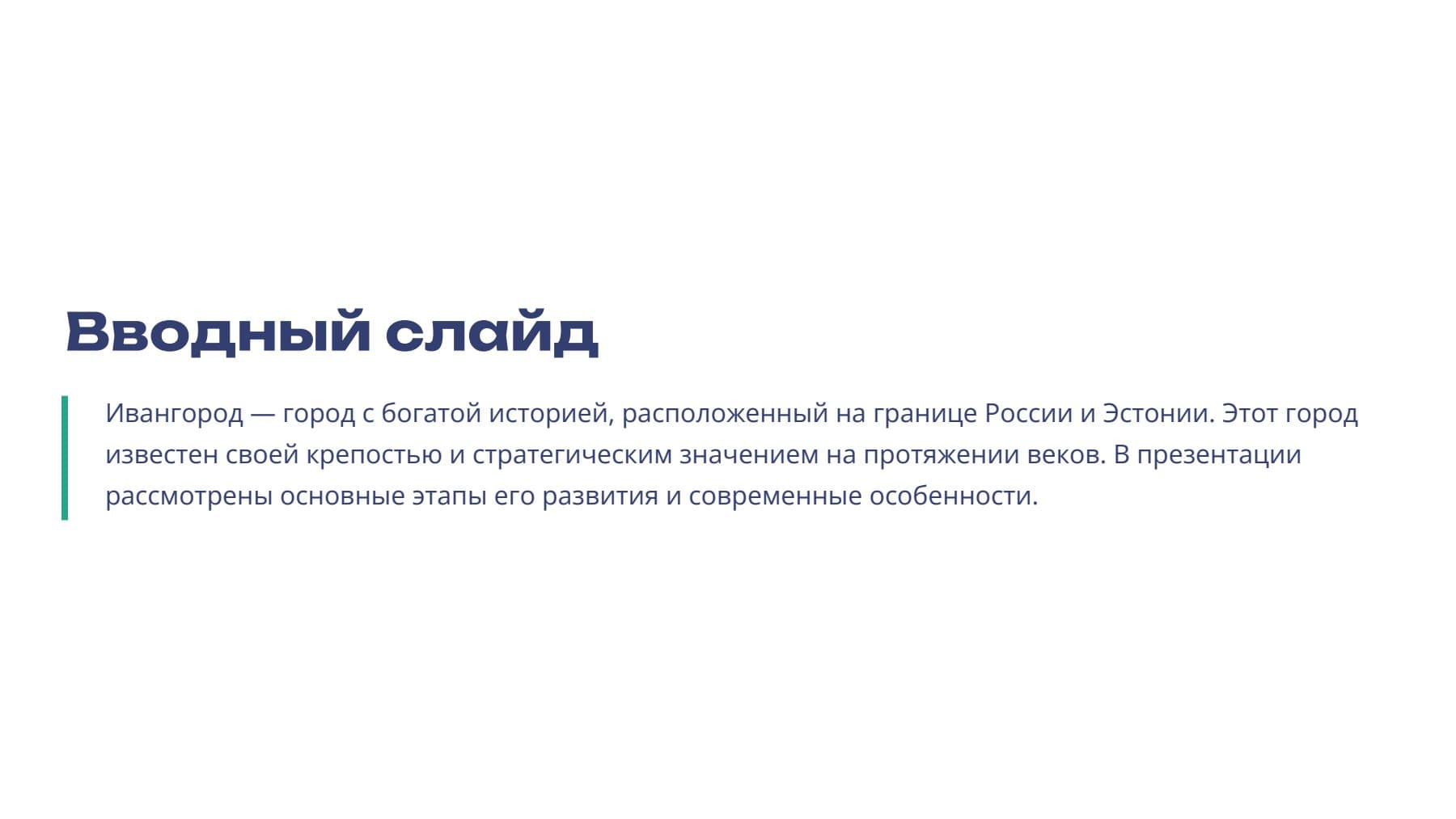 Вводный слайд

Ивангород — город с богатой историей, расположенный на границе России и Эстонии. Этот город известен своей крепостью и стратегическим значением на протяжении веков. В презентации рассмотрены основные этапы его развития и современные особенности.